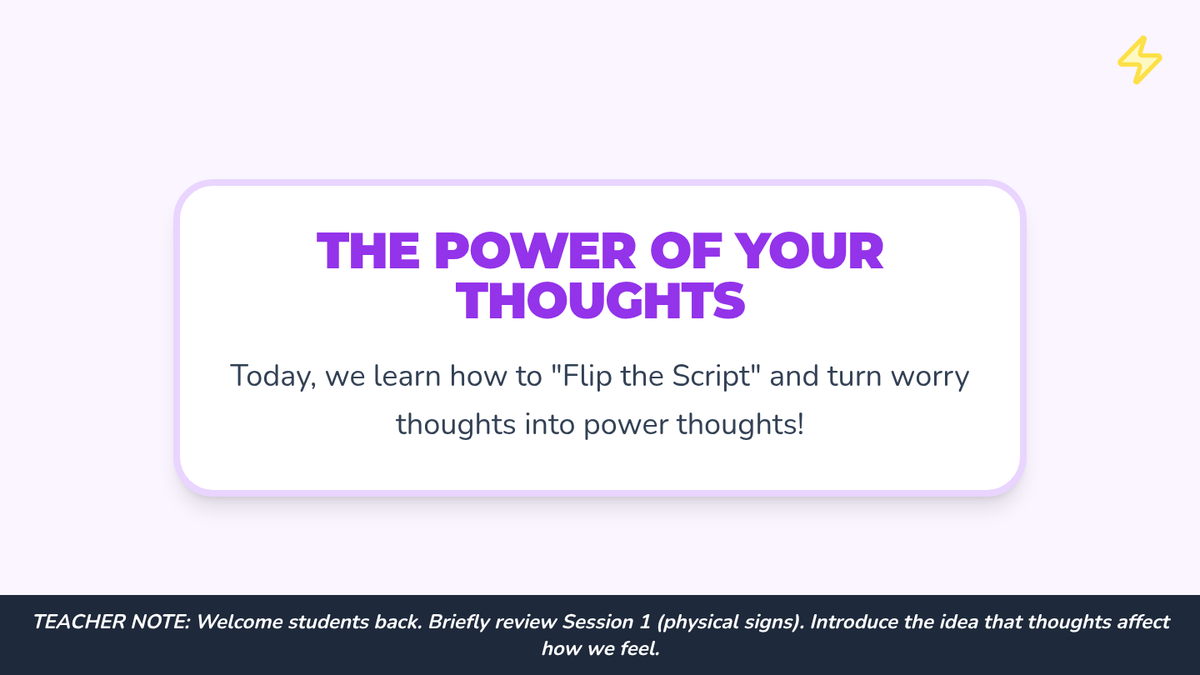 THE POWER OF YOUR THOUGHTS

Today, we learn how to "Flip the Script" and turn worry thoughts into power thoughts!

TEACHER NOTE: Welcome students back. Briefly review Session 1 (physical signs). Introduce the idea that thoughts affect how we feel.